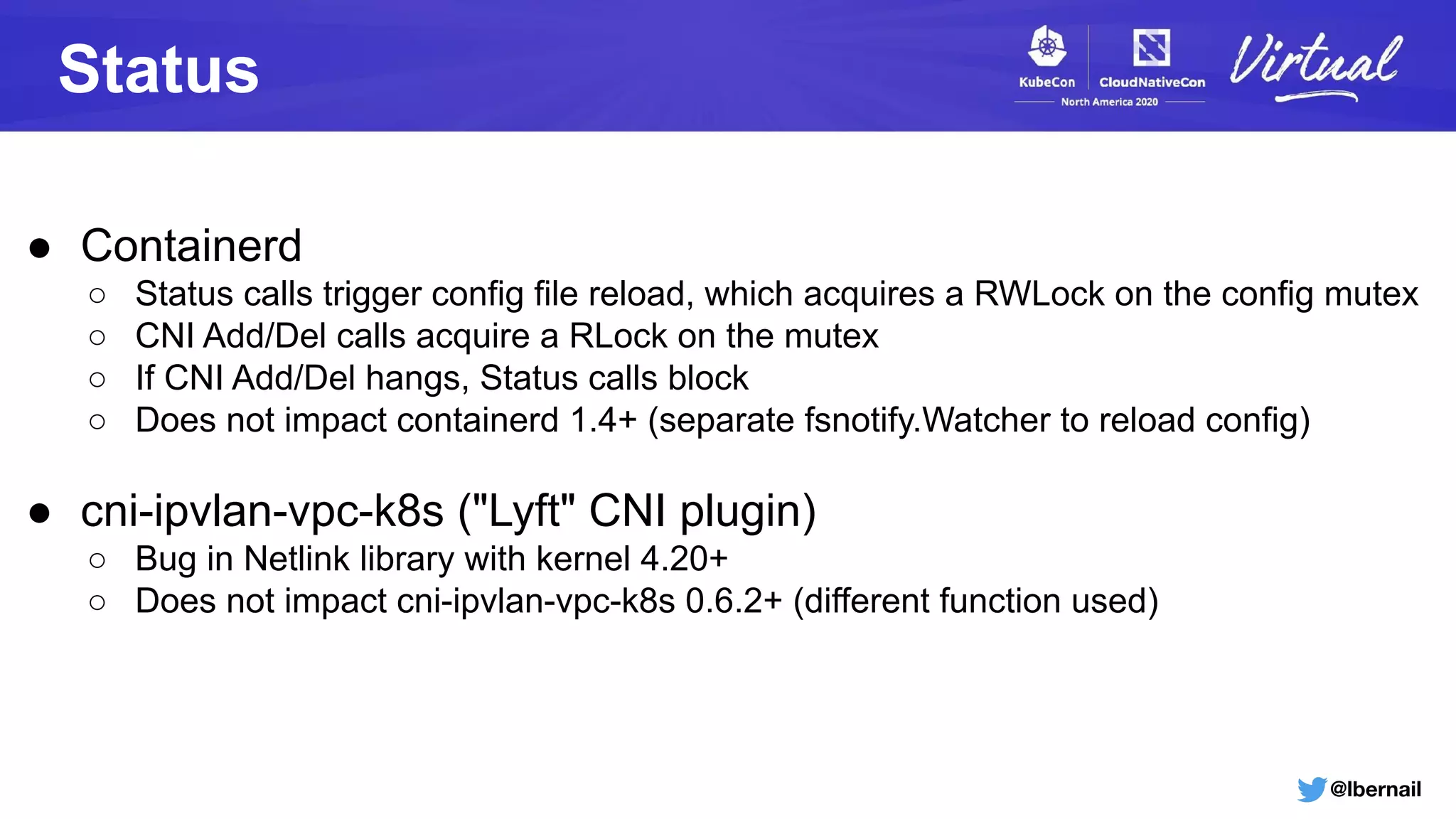 Status

KubeCon CloudNativeCon
North America 2020
Virtual

● Containerd
○ Status calls trigger config file reload, which acquires a RWLock on the config mutex
○ CNI Add/Del calls acquire a RLock on the mutex
○ If CNI Add/Del hangs, Status calls block
○ Does not impact containerd 1.4+ (separate fsnotify.Watcher to reload config)

● cni-ipvlan-vpc-k8s ("Lyft" CNI plugin)
○ Bug in Netlink library with kernel 4.20+
○ Does not impact cni-ipvlan-vpc-k8s 0.6.2+ (different function used)

@lbernail